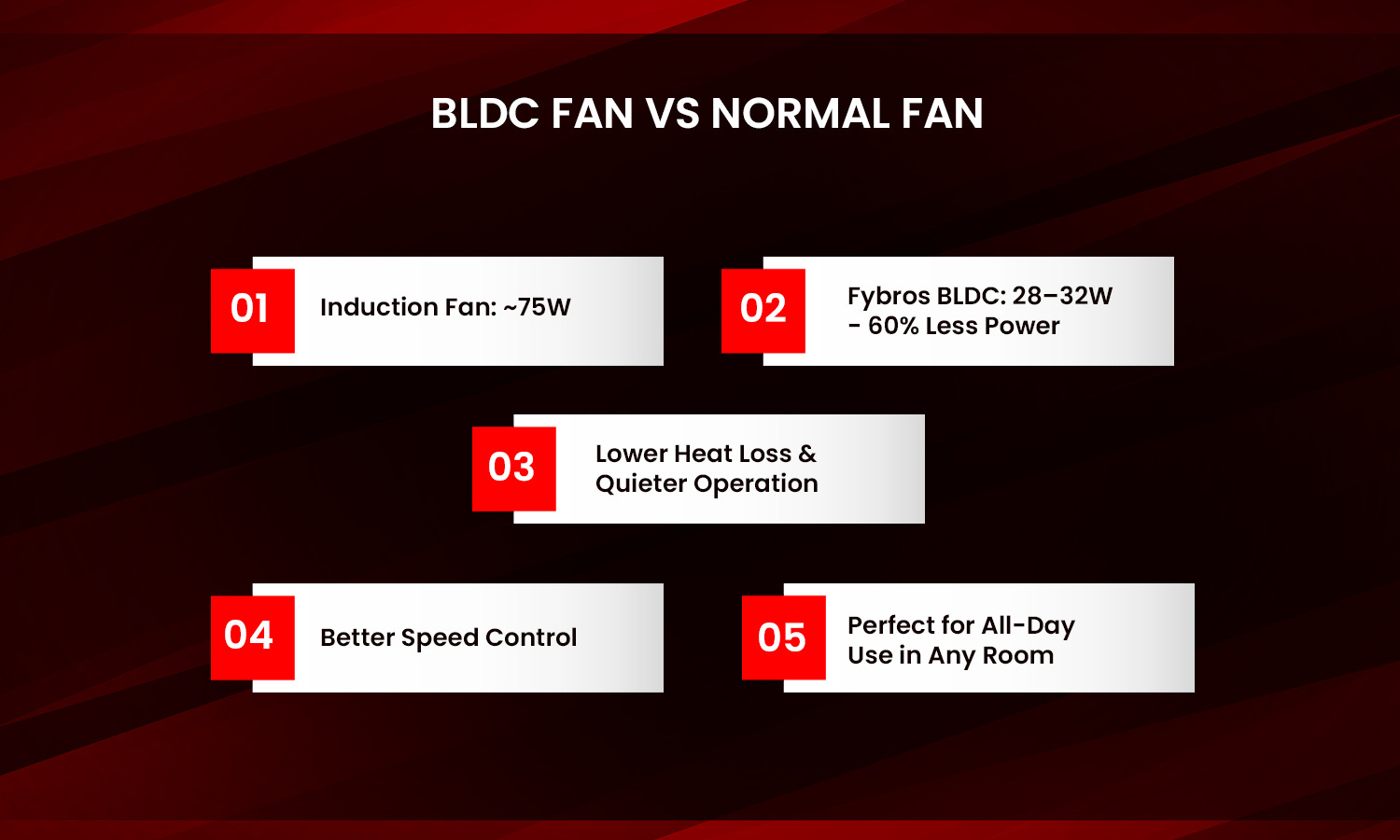 BLDC FAN VS NORMAL FAN

01 Induction Fan: ~75W

02 Fybros BLDC: 28–32W - 60% Less Power

03 Lower Heat Loss & Quieter Operation

04 Better Speed Control

05 Perfect for All-Day Use in Any Room